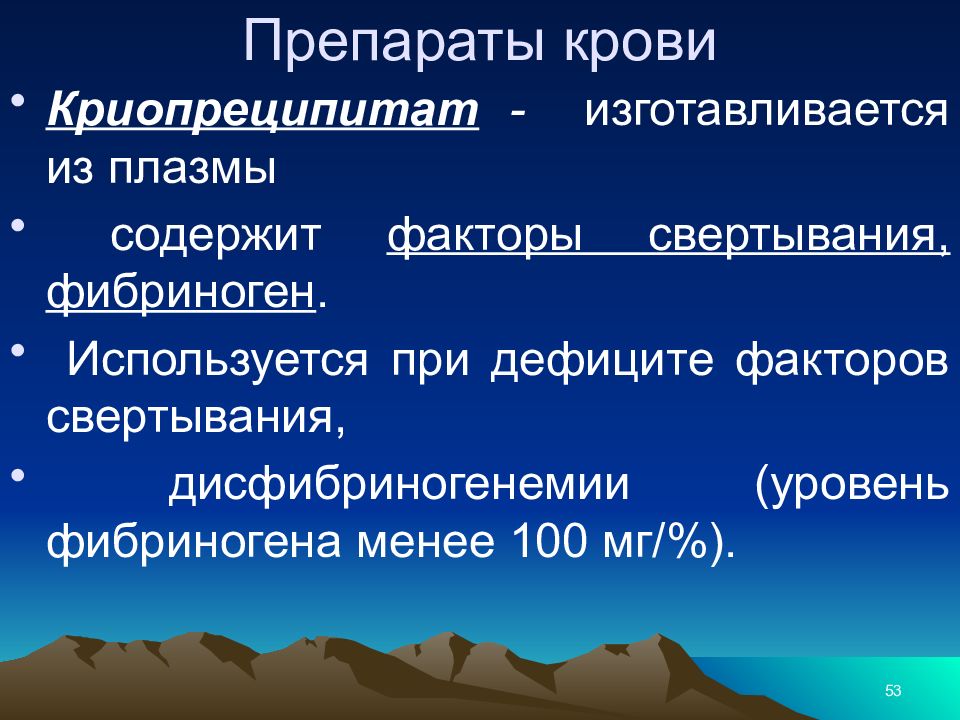 Препараты крови

• Криопреципитат - изготавливается из плазмы

• содержит факторы свертывания, фибриноген.

• Используется при дефиците факторов свертывания,

• дисфибриногенемии (уровень фибриногена менее 100 мг/%).

53